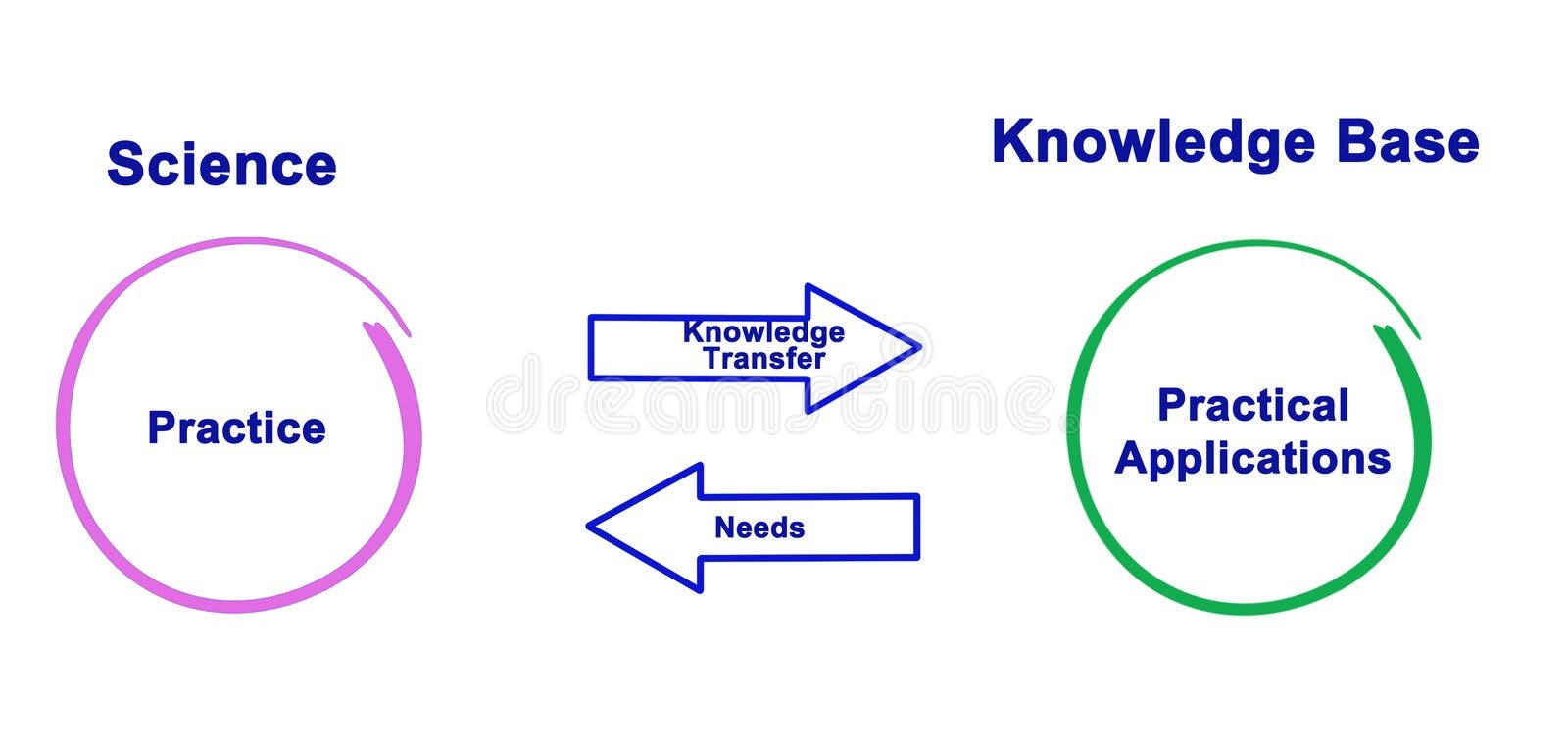 Science

Knowledge Base

Practice

Knowledge Transfer

dreamstime

Needs

Practical Applications